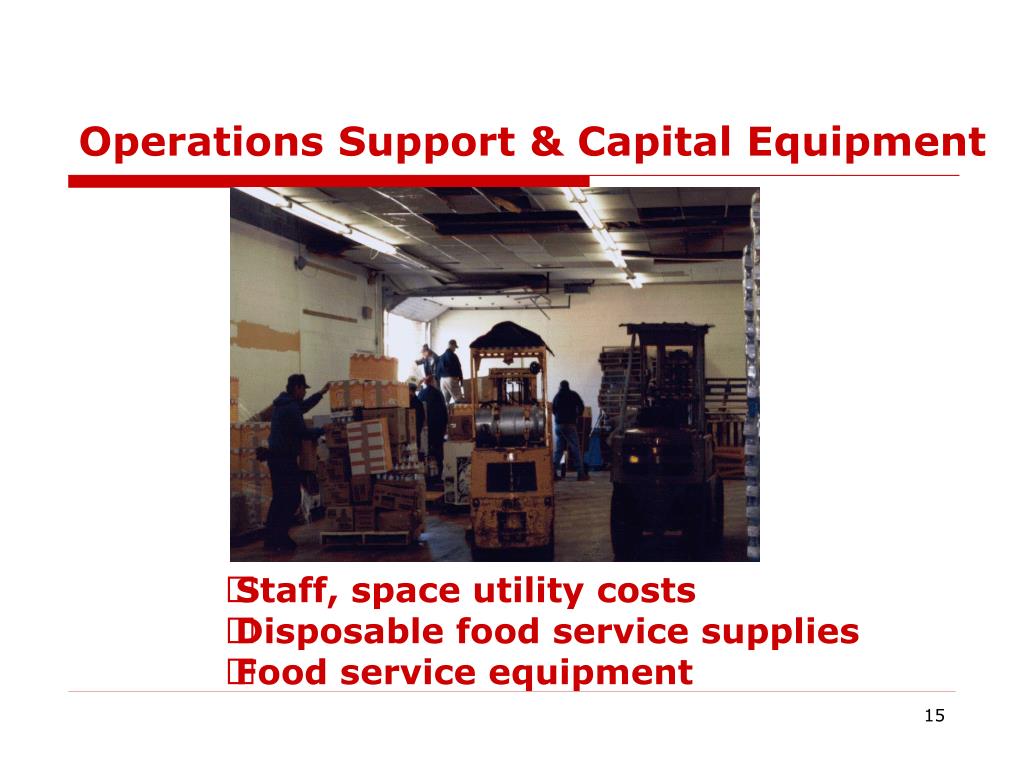 Operations Support & Capital Equipment

Staff, space utility costs
Disposable food service supplies
Food service equipment

15